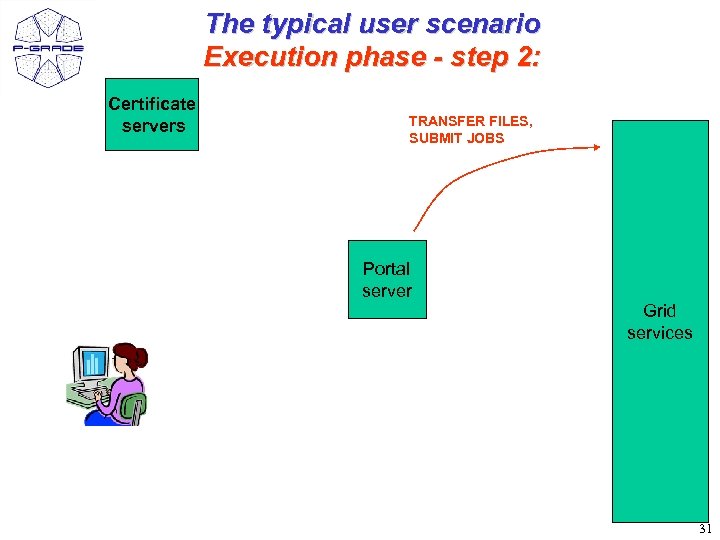 P-GRADE

The typical user scenario
Execution phase - step 2:

Certificate servers

TRANSFER FILES, SUBMIT JOBS

Portal server

Grid services

31